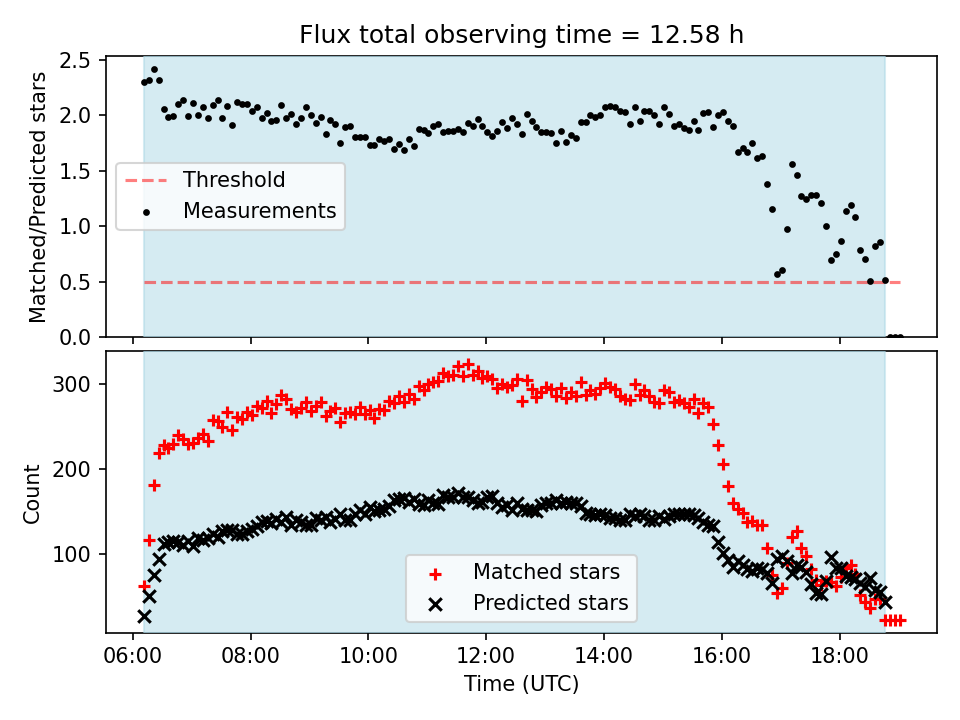 Flux total observing time = 12.58 h

Matched/Predicted stars

2.5
2.0
1.5
1.0
0.5
0.0

Threshold
Measurements

Count

300
200
100

Matched stars
Predicted stars

06:00 08:00 10:00 12:00 14:00 16:00 18:00

Time (UTC)